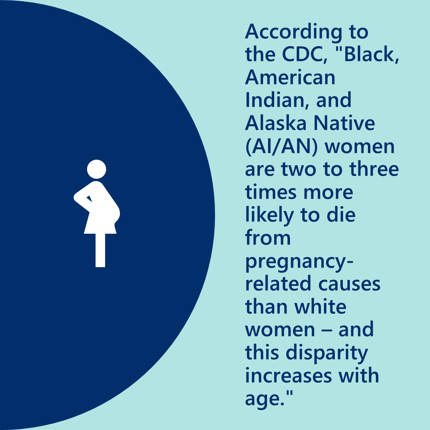 According to the CDC, "Black, American Indian, and Alaska Native (AI/AN) women are two to three times more likely to die from pregnancy-related causes than white women – and this disparity increases with age."